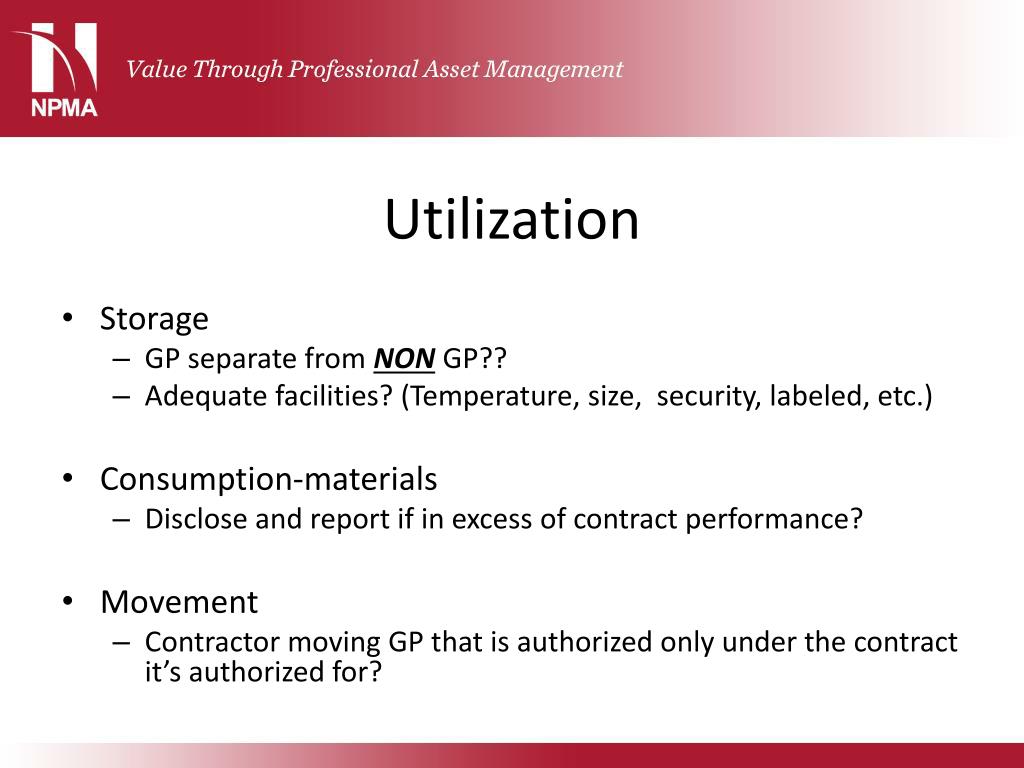 NPMA

Value Through Professional Asset Management

Utilization

• Storage
– GP separate from NON GP??
– Adequate facilities? (Temperature, size, security, labeled, etc.)

• Consumption-materials
– Disclose and report if in excess of contract performance?

• Movement
– Contractor moving GP that is authorized only under the contract it's authorized for?